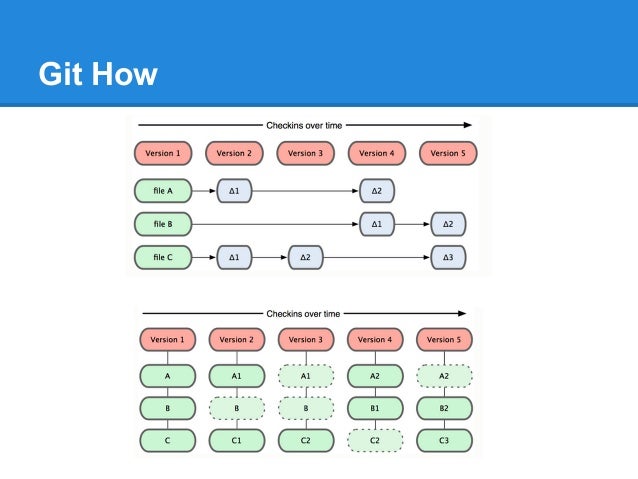 Git How

Checkins over time

Version 1
Version 2
Version 3
Version 4
Version 5

file A
Δ1
Δ2

file B
Δ1
Δ2

file C
Δ1
Δ2
Δ3

Checkins over time

Version 1
Version 2
Version 3
Version 4
Version 5

A
A1
A1
A2
A2

B
B
B
B1
B2

C
C1
C2
C2
C3